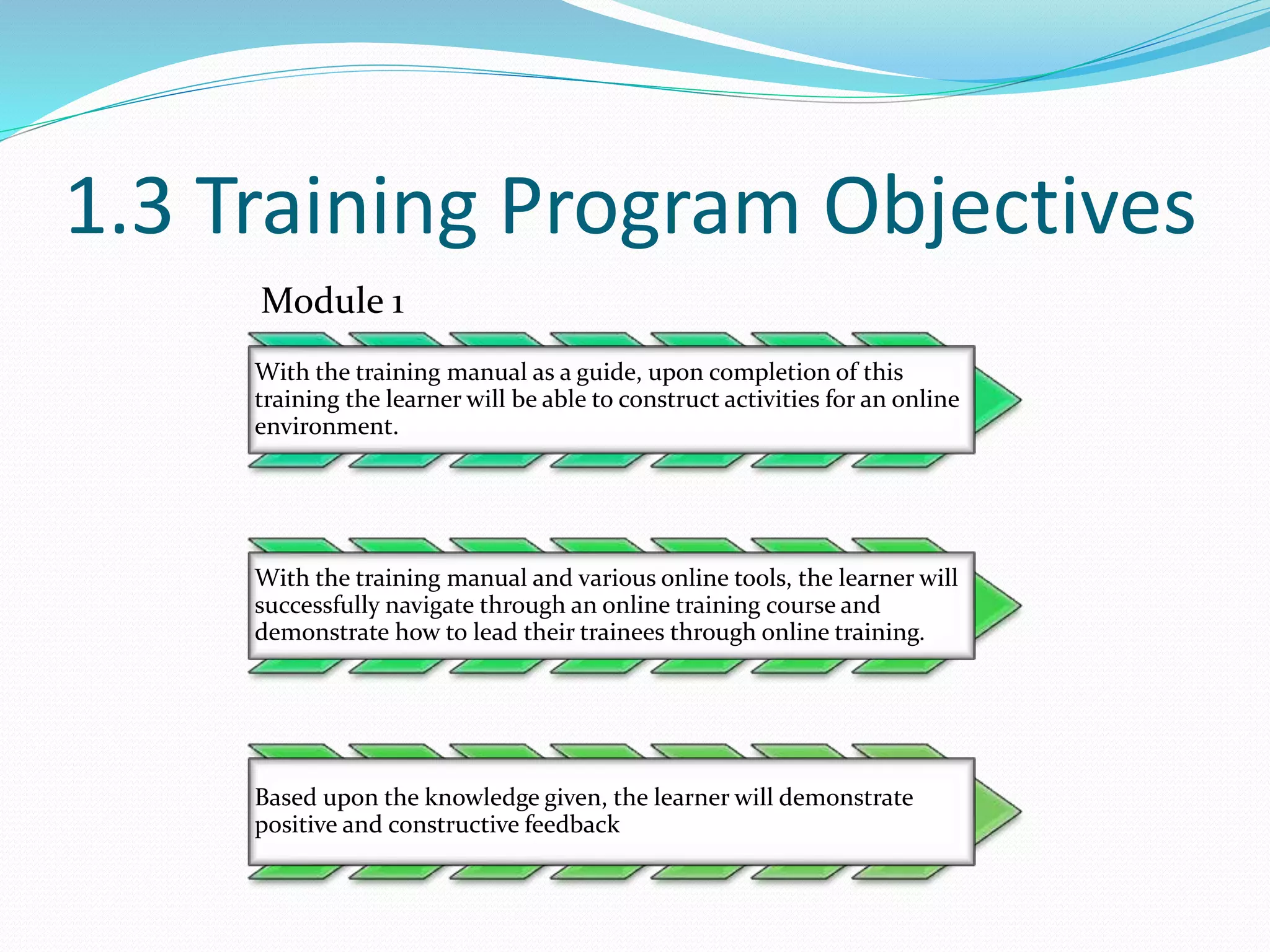 1.3 Training Program Objectives

Module 1

With the training manual as a guide, upon completion of this training the learner will be able to construct activities for an online environment.

With the training manual and various online tools, the learner will successfully navigate through an online training course and demonstrate how to lead their trainees through online training.

Based upon the knowledge given, the learner will demonstrate positive and constructive feedback